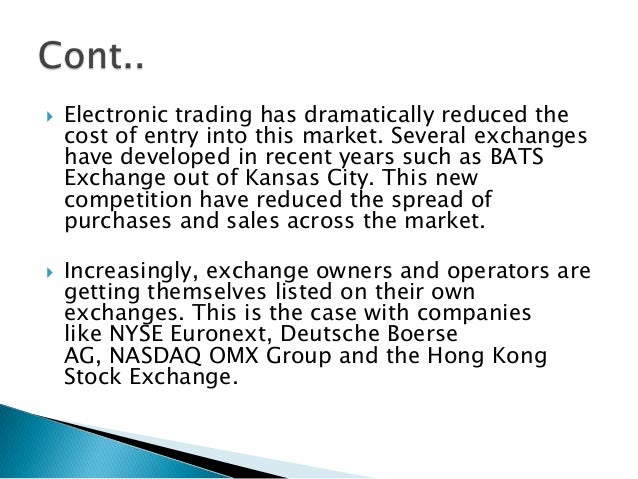 Cont..

Electronic trading has dramatically reduced the cost of entry into this market. Several exchanges have developed in recent years such as BATS Exchange out of Kansas City. This new competition have reduced the spread of purchases and sales across the market.

Increasingly, exchange owners and operators are getting themselves listed on their own exchanges. This is the case with companies like NYSE Euronext, Deutsche Boerse AG, NASDAQ OMX Group and the Hong Kong Stock Exchange.